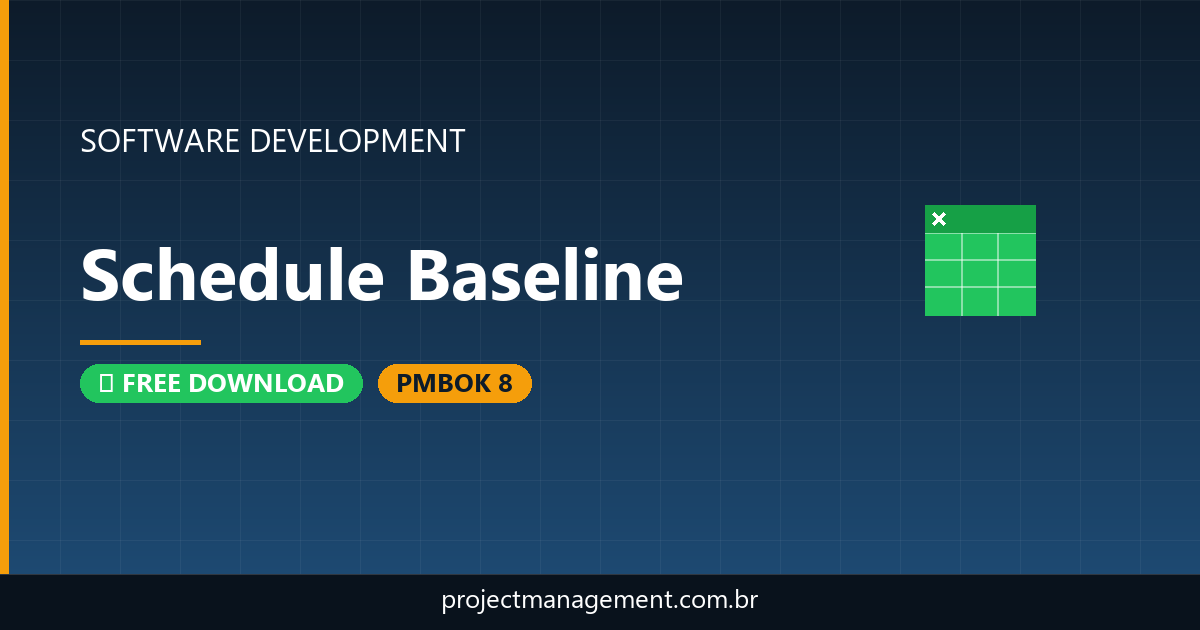 SOFTWARE DEVELOPMENT

Schedule Baseline

FREE DOWNLOAD

PMBOK 8

projectmanagement.com.br